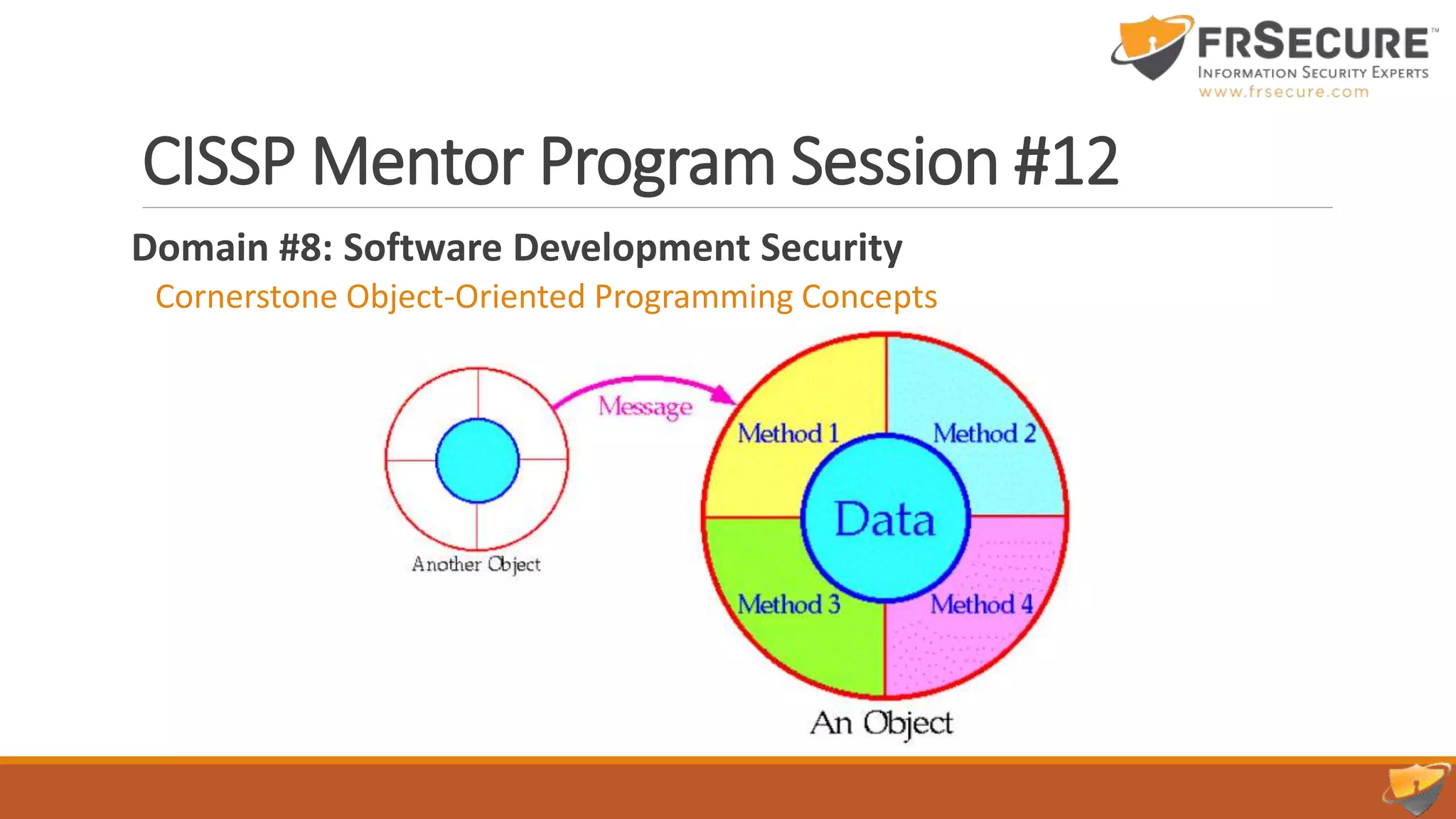 FRSECURE™
INFORMATION SECURITY EXPERTS
www.frsecure.com

CISSP Mentor Program Session #12

Domain #8: Software Development Security

Cornerstone Object-Oriented Programming Concepts

Message

Another Object

Method 1

Method 2

Data

Method 3

Method 4

An Object